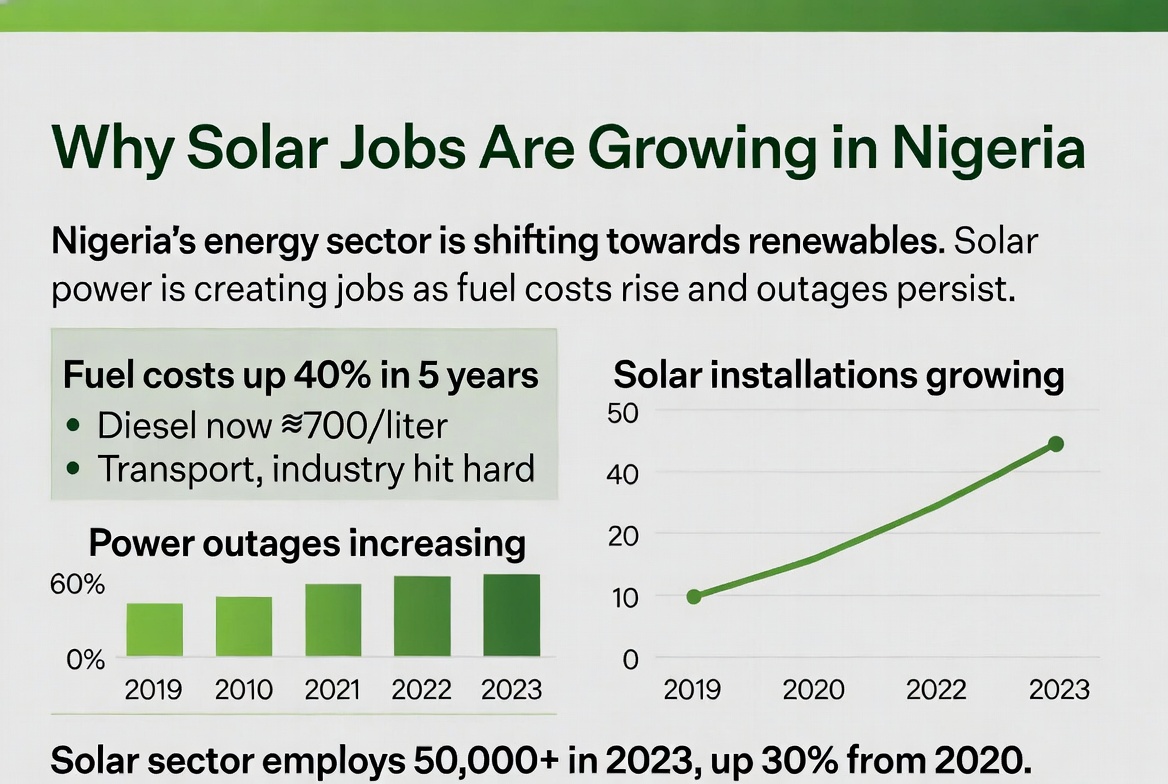 Why Solar Jobs Are Growing in Nigeria

Nigeria's energy sector is shifting towards renewables. Solar power is creating jobs as fuel costs rise and outages persist.

Fuel costs up 40% in 5 years
• Diesel now ≈700/liter
• Transport, industry hit hard

Power outages increasing
60%
0%
2019 2010 2021 2022 2023

Solar installations growing
50
40
20
10
0
2019 2020 2022 2023

Solar sector employs 50,000+ in 2023, up 30% from 2020.